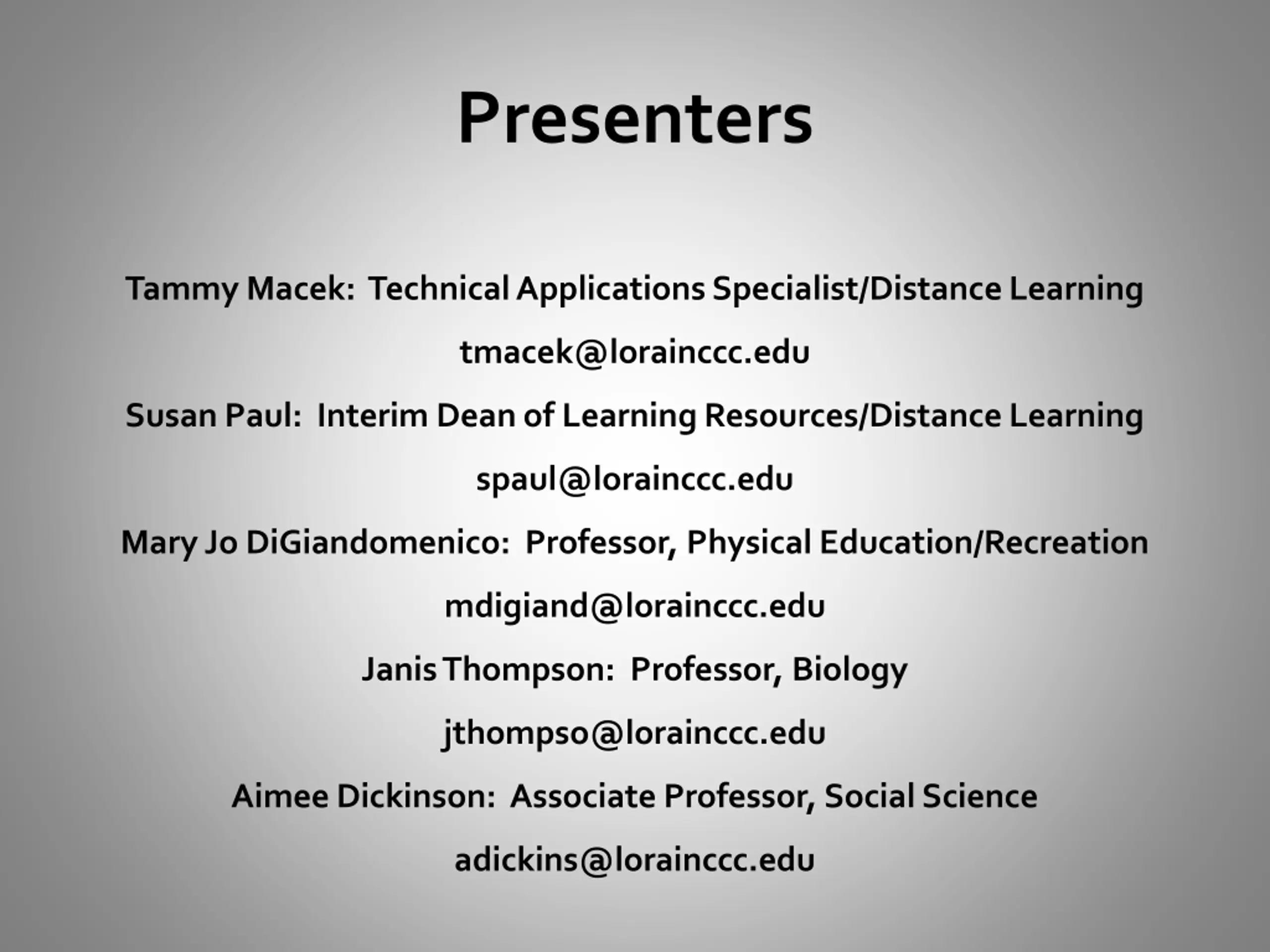 Presenters

Tammy Macek: Technical Applications Specialist/Distance Learning

tmacek@lorainccc.edu

Susan Paul: Interim Dean of Learning Resources/Distance Learning

spaul@lorainccc.edu

Mary Jo DiGiandomenico: Professor, Physical Education/Recreation

mdigiand@lorainccc.edu

Janis Thompson: Professor, Biology

jthompso@lorainccc.edu

Aimee Dickinson: Associate Professor, Social Science

adickins@lorainccc.edu